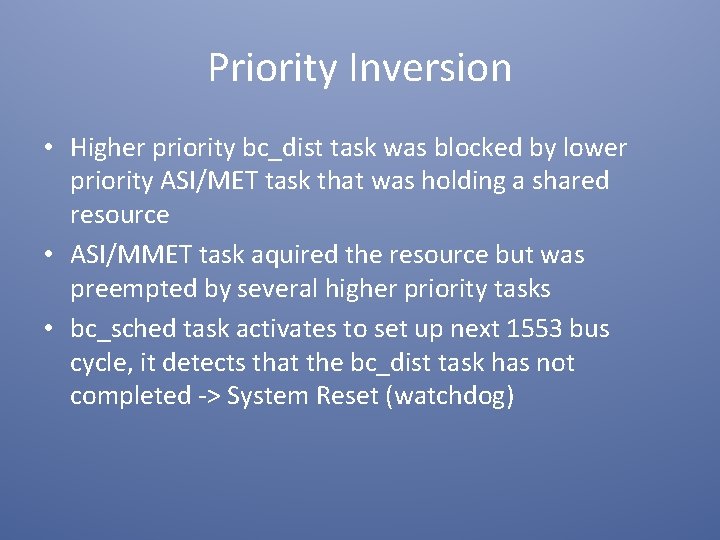 Priority Inversion

• Higher priority bc_dist task was blocked by lower priority ASI/MET task that was holding a shared resource

• ASI/MMET task aquired the resource but was preempted by several higher priority tasks

• bc_sched task activates to set up next 1553 bus cycle, it detects that the bc_dist task has not completed -> System Reset (watchdog)